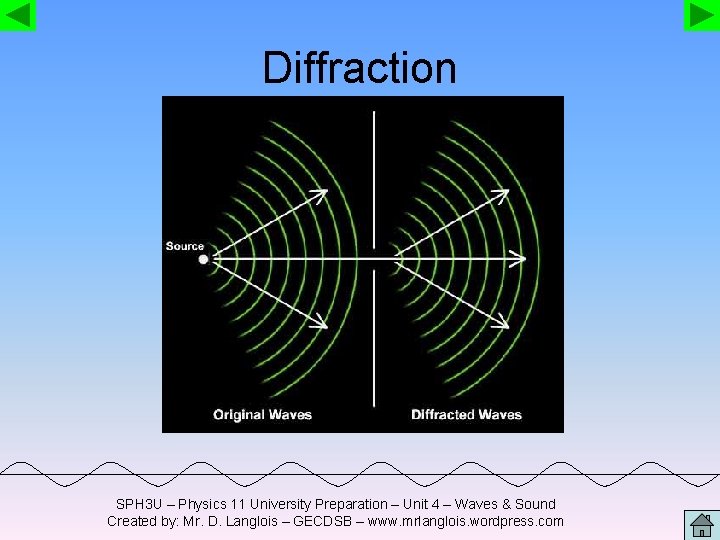 Diffraction

Source

Original Waves

Diffracted Waves

SPH3U – Physics 11 University Preparation – Unit 4 – Waves & Sound
Created by: Mr. D. Langlois – GECDSB – www.mrlanglois.wordpress.com